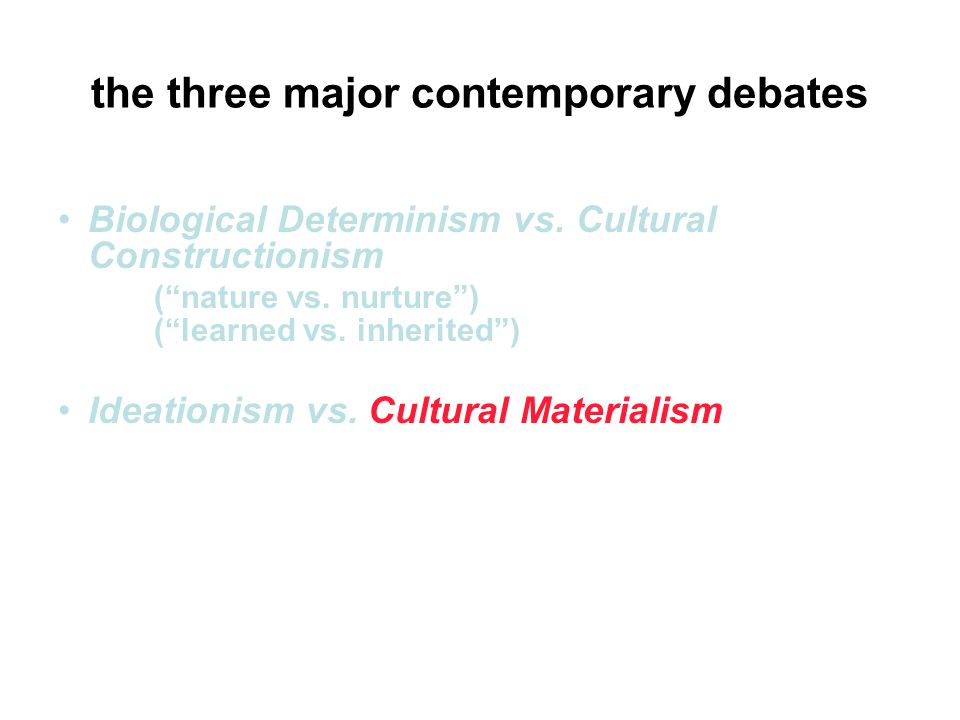 the three major contemporary debates

• Biological Determinism vs. Cultural Constructionism
(“nature vs. nurture”)
(“learned vs. inherited”)

• Ideationism vs. Cultural Materialism